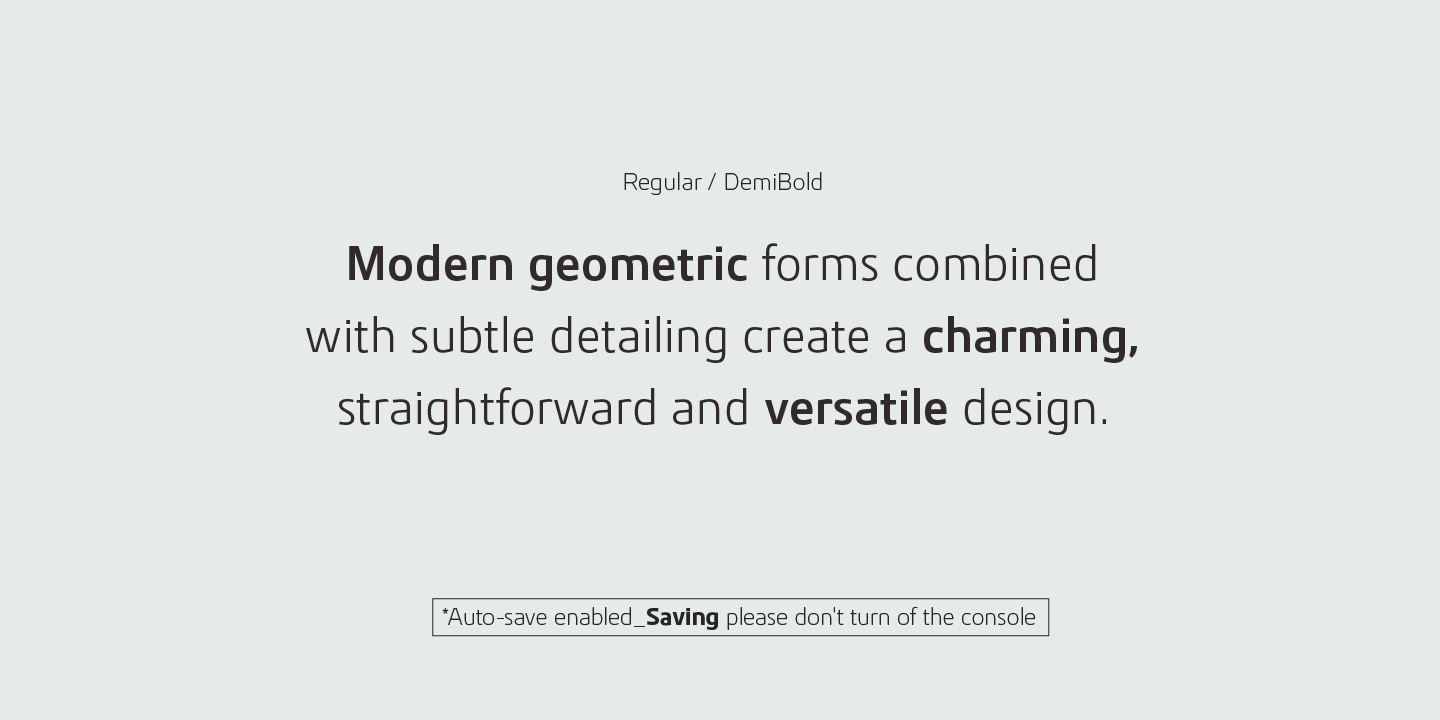 Regular / DemiBold

Modern geometric forms combined with subtle detailing create a charming, straightforward and versatile design.

*Auto-save enabled_Saving please don't turn of the console